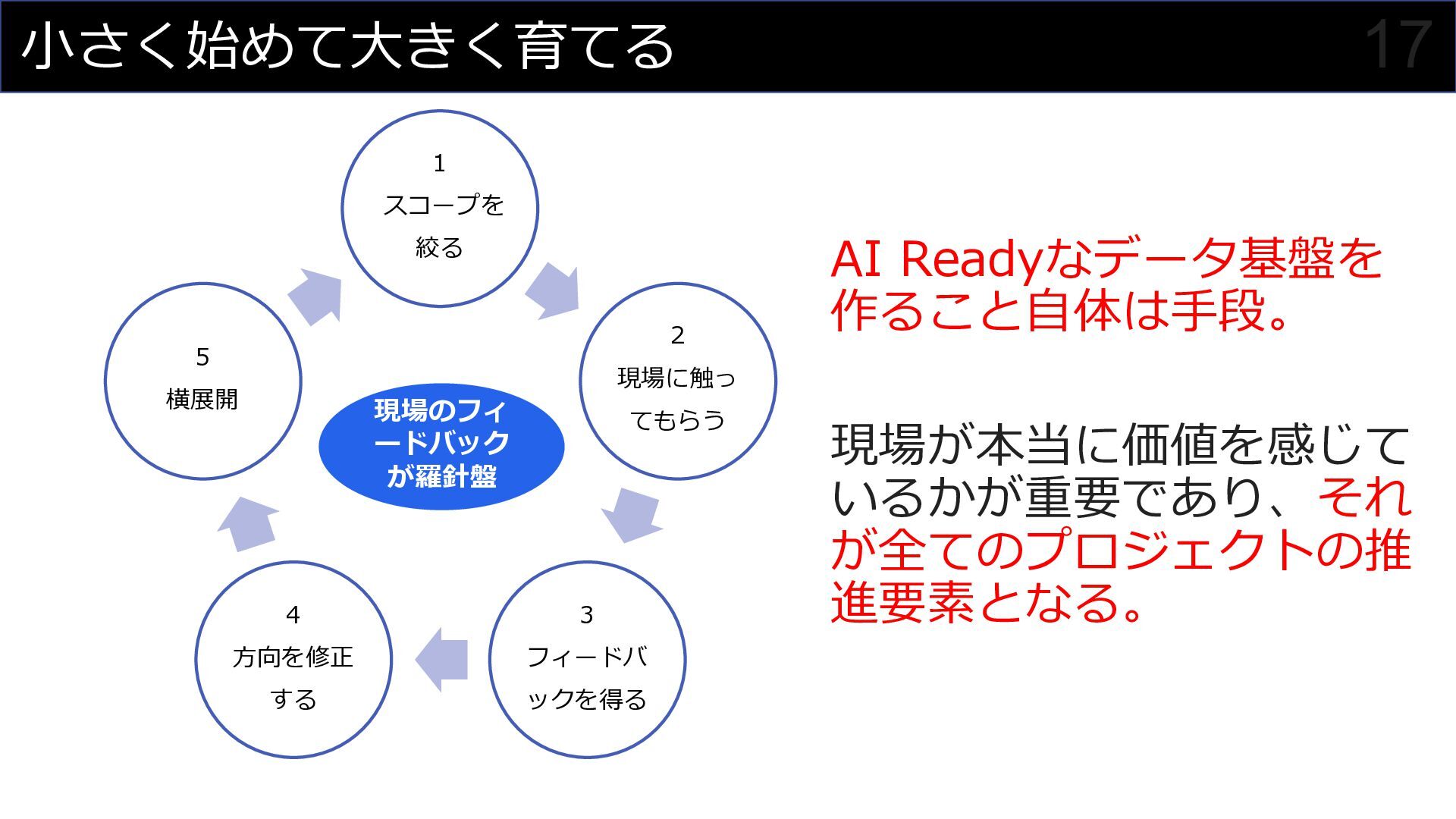 小さく始めて大きく育てる

17

1
スコープを絞る

2
現場に触ってもらう

3
フィードバックを得る

4
方向を修正する

5
横展開

現場のフィードバックが羅針盤

AI Readyなデータ基盤を作ること自体は手段。

現場が本当に価値を感じているかが重要であり、それが全てのプロジェクトの推進要素となる。